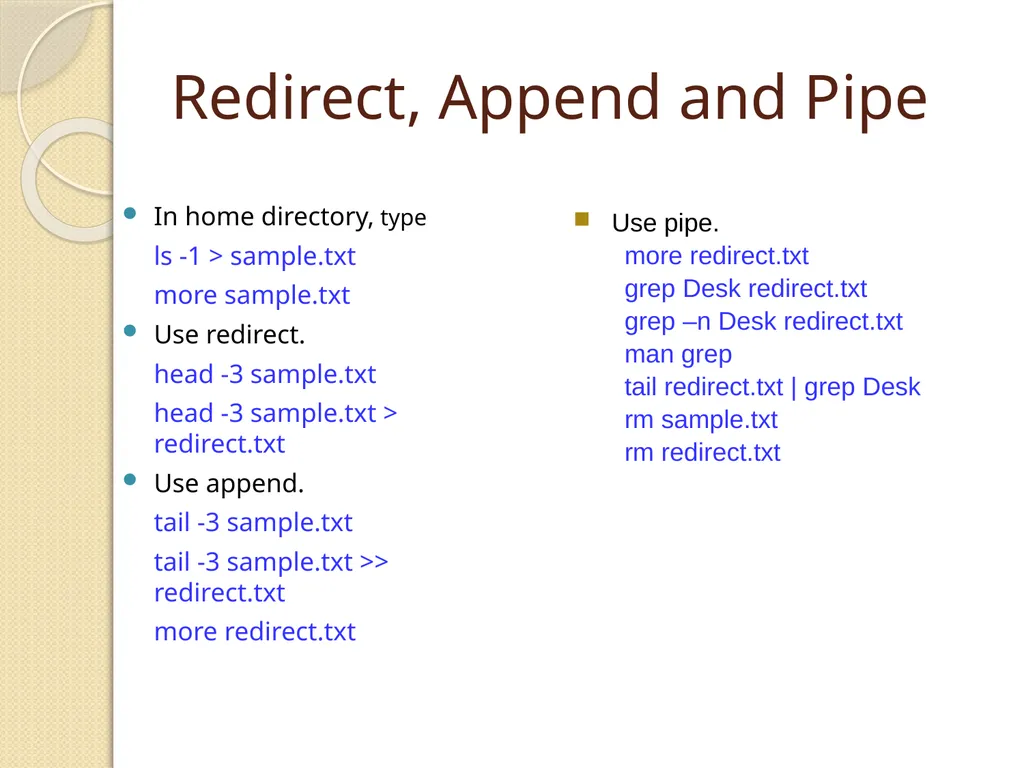 Redirect, Append and Pipe

In home directory, type
ls -1 > sample.txt
more sample.txt

Use redirect.
head -3 sample.txt
head -3 sample.txt > redirect.txt

Use append.
tail -3 sample.txt
tail -3 sample.txt >> redirect.txt
more redirect.txt

Use pipe.
more redirect.txt
grep Desk redirect.txt
grep –n Desk redirect.txt
man grep
tail redirect.txt | grep Desk
rm sample.txt
rm redirect.txt